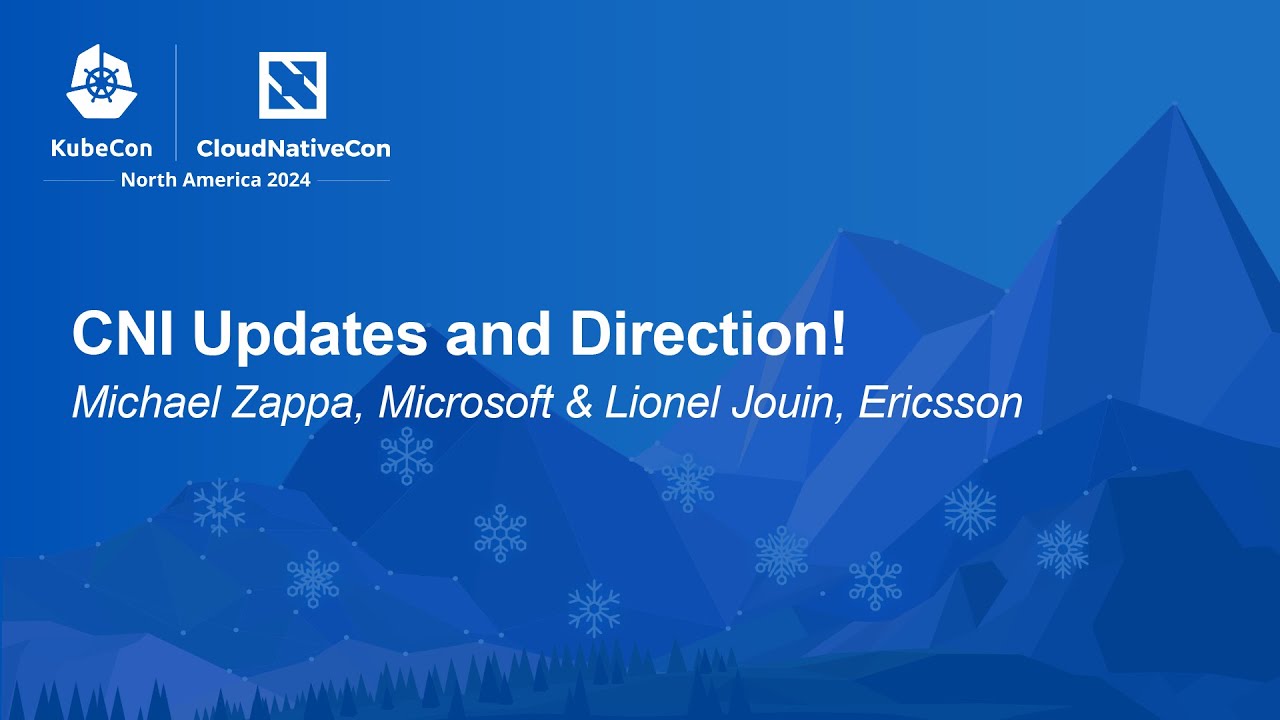 KubeCon CloudNativeCon
North America 2024

CNI Updates and Direction!
Michael Zappa, Microsoft & Lionel Jouin, Ericsson